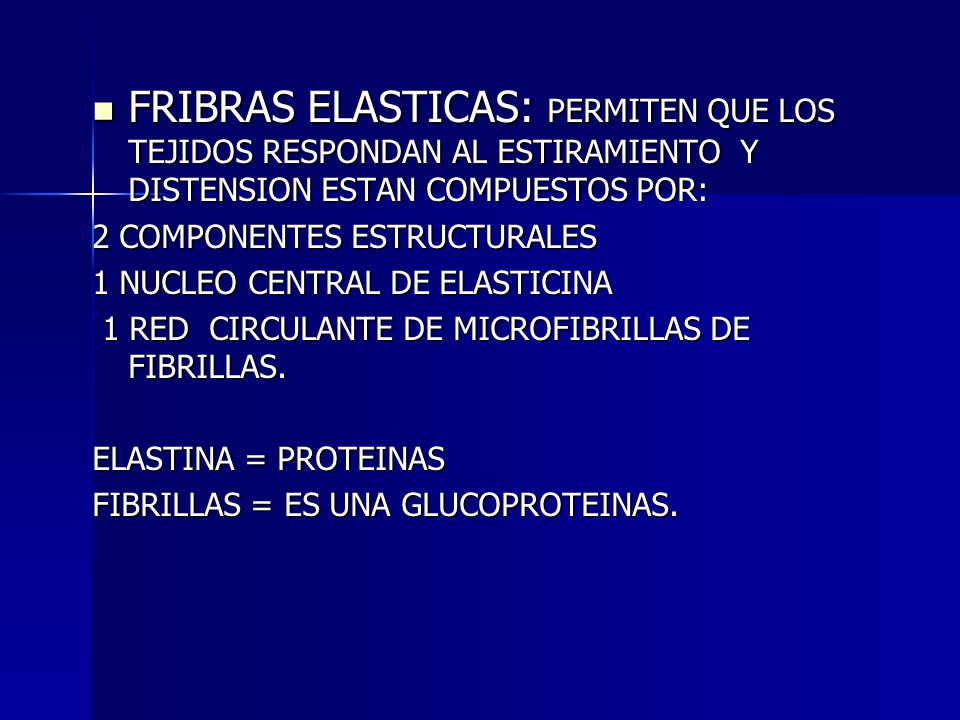 FRIBRAS ELASTICAS: PERMITEN QUE LOS TEJIDOS RESPONDAN AL ESTIRAMIENTO Y DISTENSION ESTAN COMPUESTOS POR:

2 COMPONENTES ESTRUCTURALES

1 NUCLEO CENTRAL DE ELASTICINA

1 RED CIRCULANTE DE MICROFIBRILLAS DE FIBRILLAS.

ELASTINA = PROTEINAS

FIBRILLAS = ES UNA GLUCOPROTEINAS.